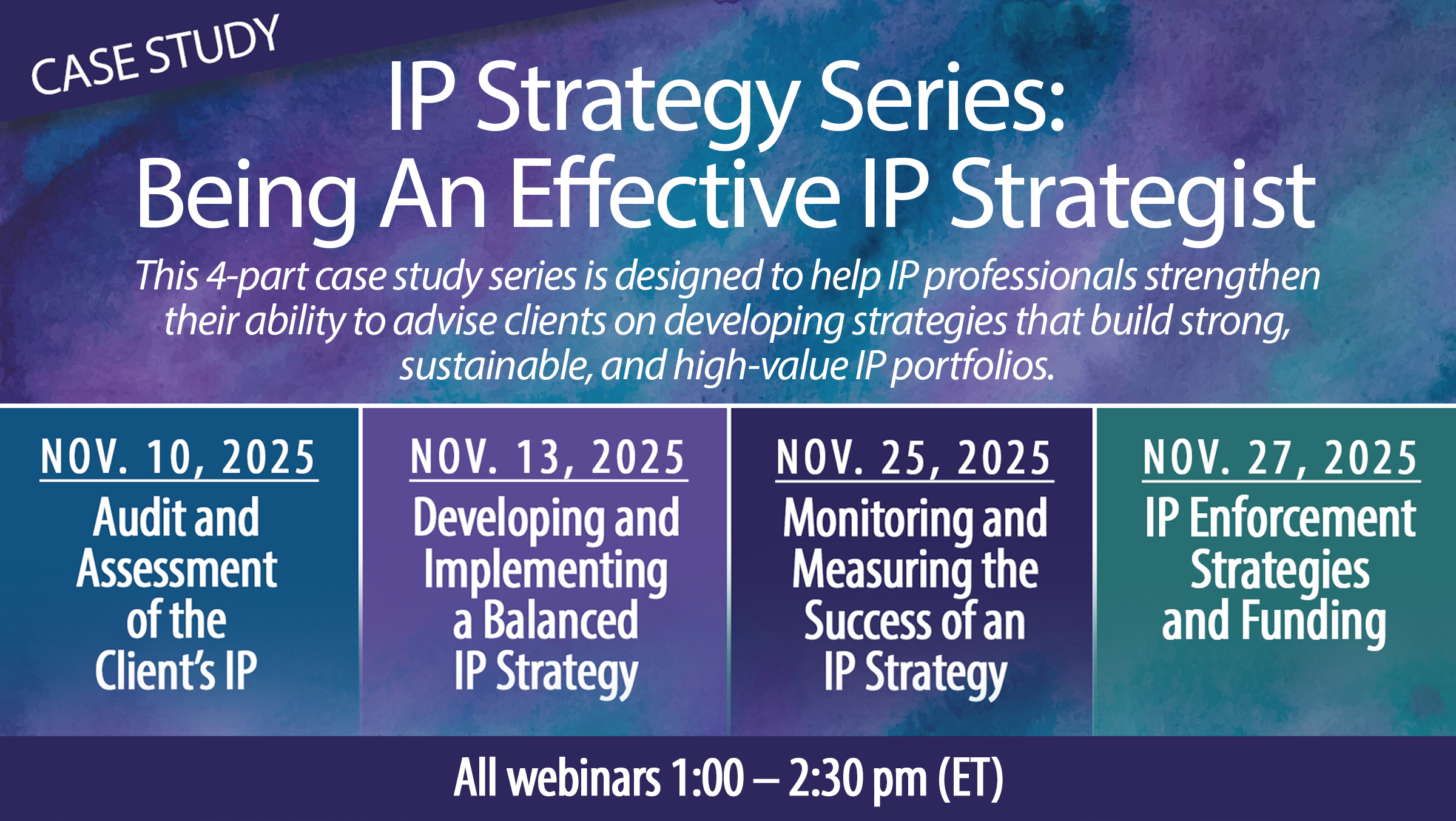 CASE STUDY

IP Strategy Series: Being An Effective IP Strategist

This 4-part case study series is designed to help IP professionals strengthen their ability to advise clients on developing strategies that build strong, sustainable, and high-value IP portfolios.

NOV. 10, 2025
Audit and Assessment of the Client's IP

NOV. 13, 2025
Developing and Implementing a Balanced IP Strategy

NOV. 25, 2025
Monitoring and Measuring the Success of an IP Strategy

NOV. 27, 2025
IP Enforcement Strategies and Funding

All webinars 1:00 – 2:30 pm (ET)